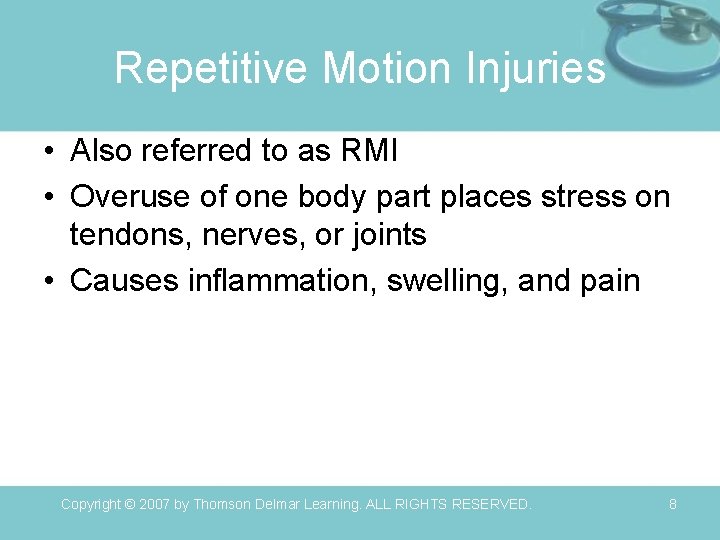 Repetitive Motion Injuries

• Also referred to as RMI
• Overuse of one body part places stress on tendons, nerves, or joints
• Causes inflammation, swelling, and pain

Copyright © 2007 by Thomson Delmar Learning. ALL RIGHTS RESERVED.

8